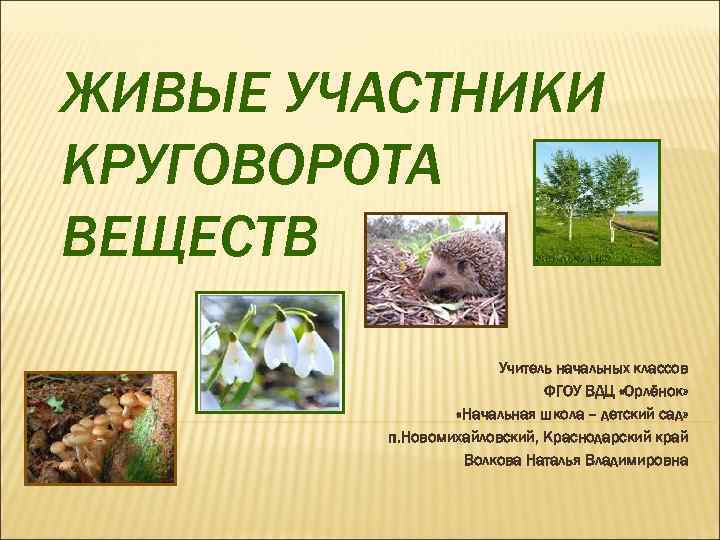 ЖИВЫЕ УЧАСТНИКИ КРУГОВОРОТА ВЕЩЕСТВ

Учитель начальных классов
ФГОУ ВДЦ «Орлёнок»
«Начальная школа – детский сад»
п.Новомихайловский, Краснодарский край
Волкова Наталья Владимировна